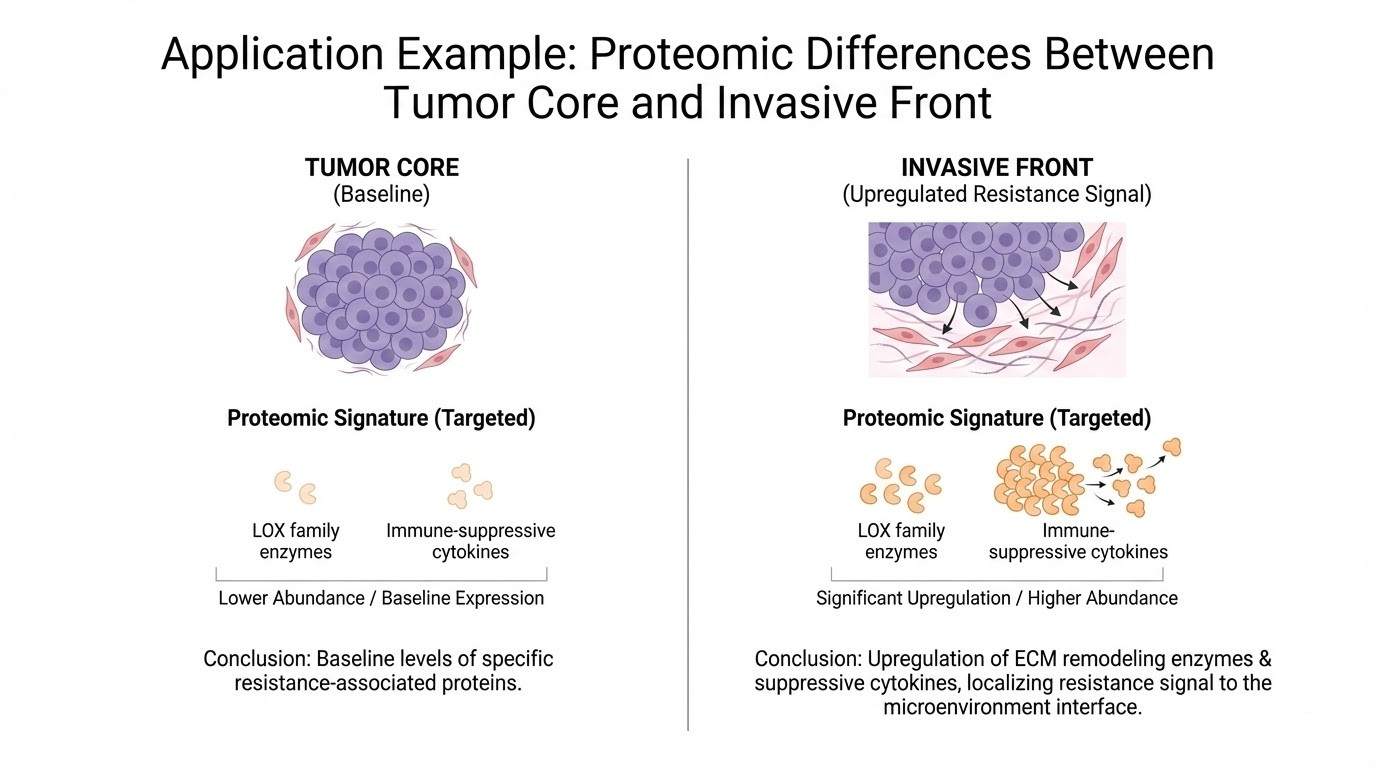 Application Example: Proteomic Differences Between Tumor Core and Invasive Front

TUMOR CORE
(Baseline)

Proteomic Signature (Targeted)

LOX family enzymes

Immune-suppressive cytokines

Lower Abundance / Baseline Expression

Conclusion: Baseline levels of specific resistance-associated proteins.

INVASIVE FRONT
(Upregulated Resistance Signal)

Proteomic Signature (Targeted)

LOX family enzymes

Immune-suppressive cytokines

Significant Upregulation / Higher Abundance

Conclusion: Upregulation of ECM remodeling enzymes & suppressive cytokines, localizing resistance signal to the microenvironment interface.